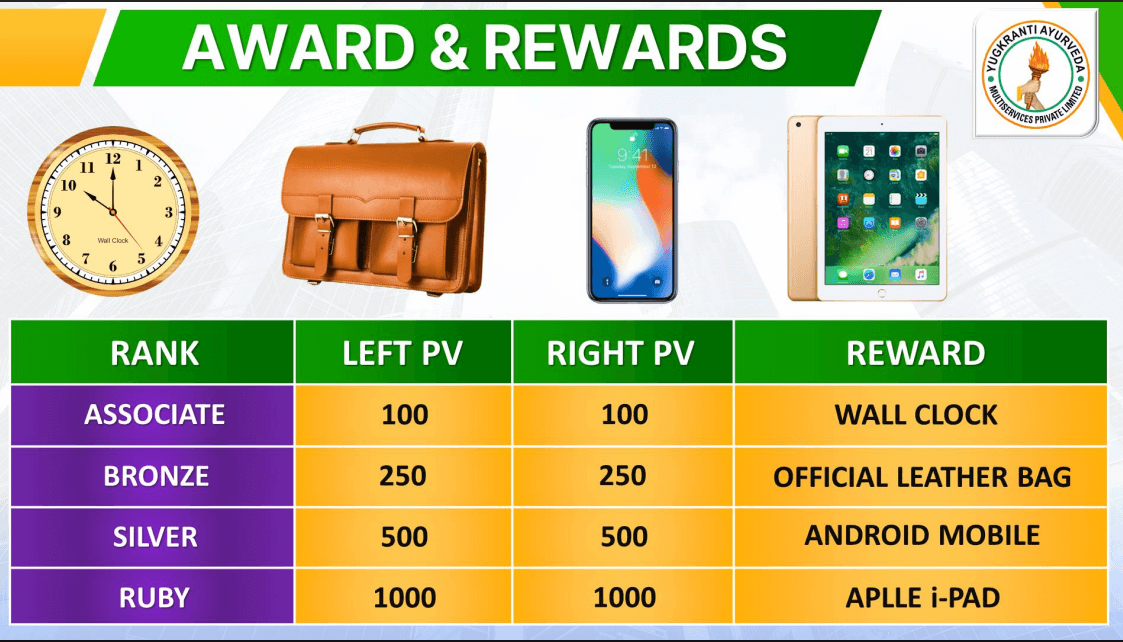 AWARD & REWARDS

YUGKRANTI AYURVEDA
MULTISERVICES PRIVATE LIMITED

12 1 2 3 4 5 6 7 8 9 10 11
Wall Clock

9:41

| RANK | LEFT PV | RIGHT PV | REWARD |
|---|---|---|---|
| ASSOCIATE | 100 | 100 | WALL CLOCK |
| BRONZE | 250 | 250 | OFFICIAL LEATHER BAG |
| SILVER | 500 | 500 | ANDROID MOBILE |
| RUBY | 1000 | 1000 | APLLE i-PAD |